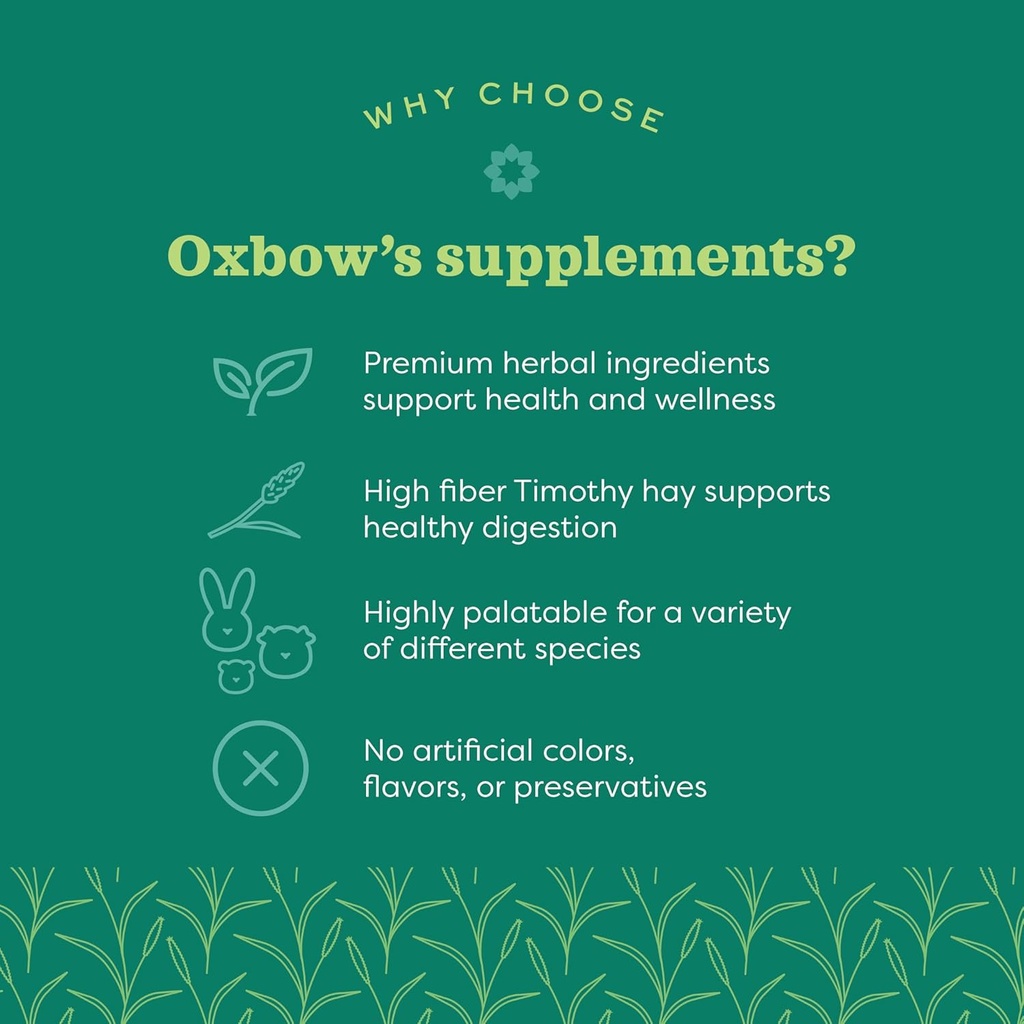 WHY CHOOSE

Oxbow's supplements?

Premium herbal ingredients support health and wellness

High fiber Timothy hay supports healthy digestion

Highly palatable for a variety of different species

No artificial colors, flavors, or preservatives